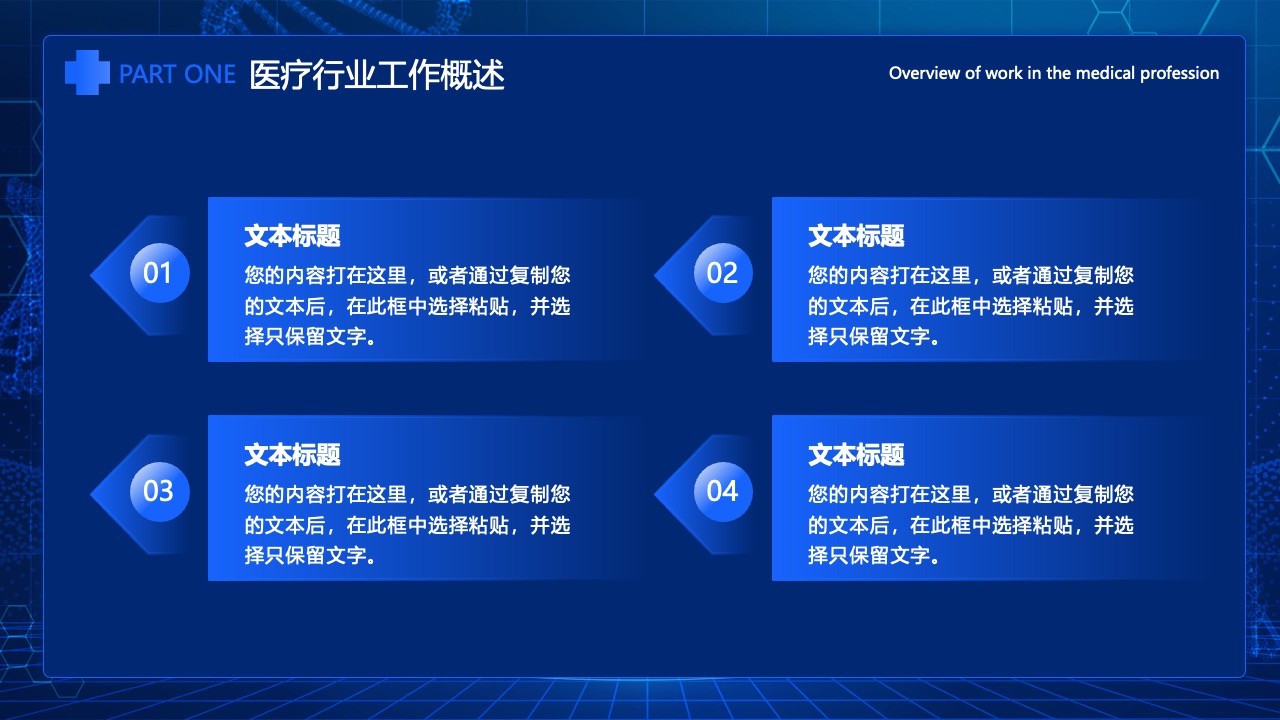 PART ONE 医疗行业工作概述

Overview of work in the medical profession

01

文本标题

您的内容打在这里，或者通过复制您的文本后，在此框中选择粘贴，并选择只保留文字。

02

文本标题

您的内容打在这里，或者通过复制您的文本后，在此框中选择粘贴，并选择只保留文字。

03

文本标题

您的内容打在这里，或者通过复制您的文本后，在此框中选择粘贴，并选择只保留文字。

04

文本标题

您的内容打在这里，或者通过复制您的文本后，在此框中选择粘贴，并选择只保留文字。